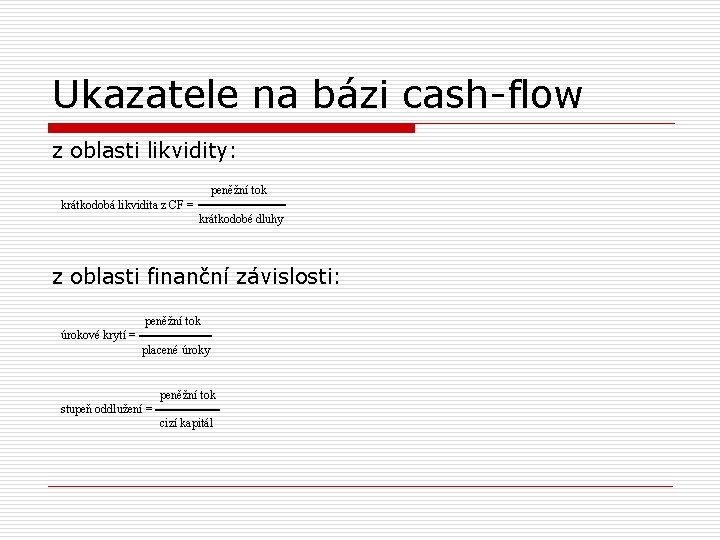 Ukazatele na bázi cash-flow

z oblasti likvidity:

$\text{krátkodobá likvidita z CF} = \frac{\text{peněžní tok}}{\text{krátkodobé dluhy}}$

z oblasti finanční závislosti:

$\text{úrokové krytí} = \frac{\text{peněžní tok}}{\text{placené úroky}}$

$\text{stupeň oddlužení} = \frac{\text{peněžní tok}}{\text{cizí kapitál}}$